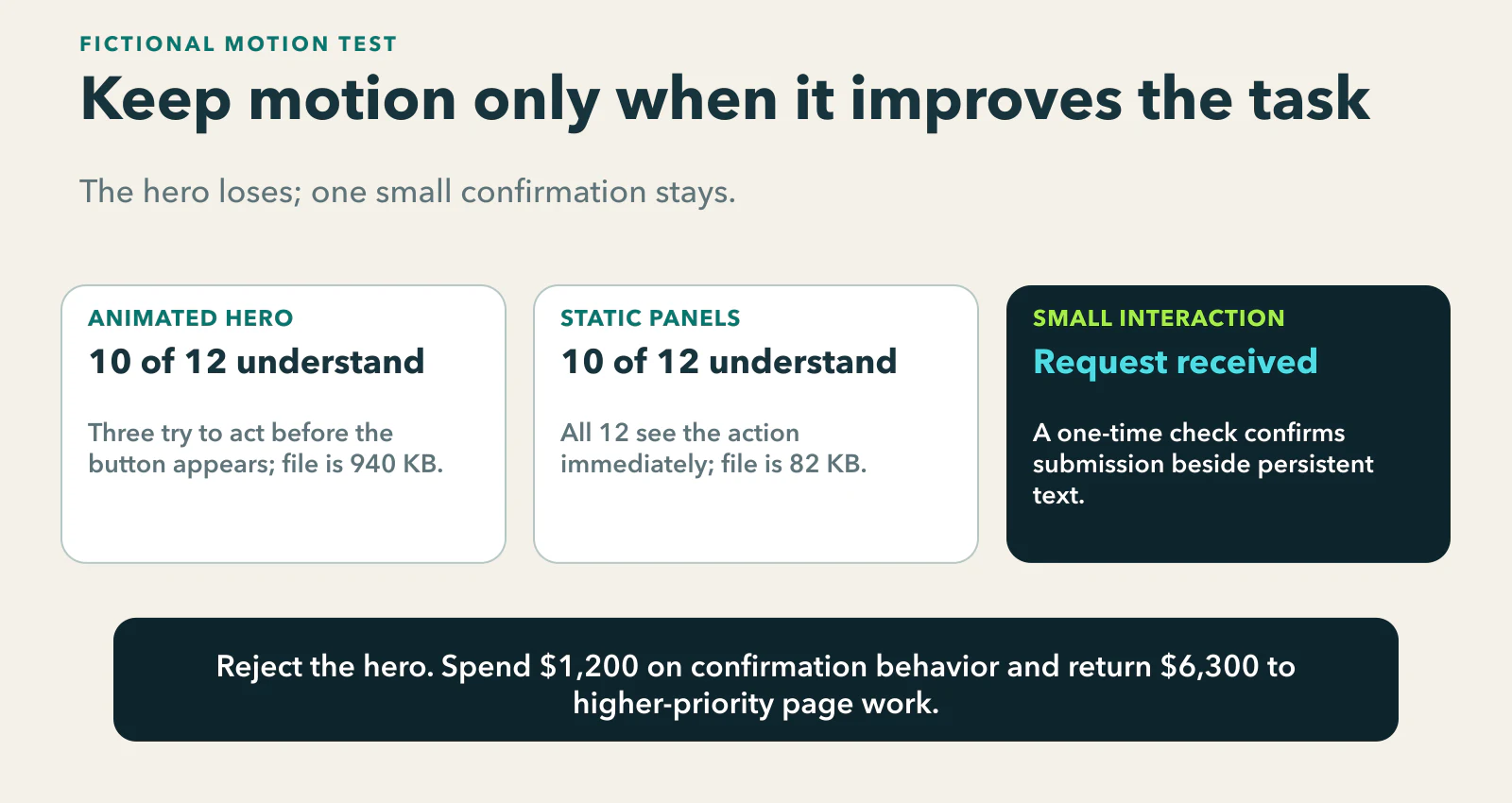 FICTIONAL MOTION TEST

Keep motion only when it improves the task

The hero loses; one small confirmation stays.

ANIMATED HERO

10 of 12 understand

Three try to act before the button appears; file is 940 KB.

STATIC PANELS

10 of 12 understand

All 12 see the action immediately; file is 82 KB.

SMALL INTERACTION

Request received

A one-time check confirms submission beside persistent text.

Reject the hero. Spend \$1,200 on confirmation behavior and return \$6,300 to higher-priority page work.